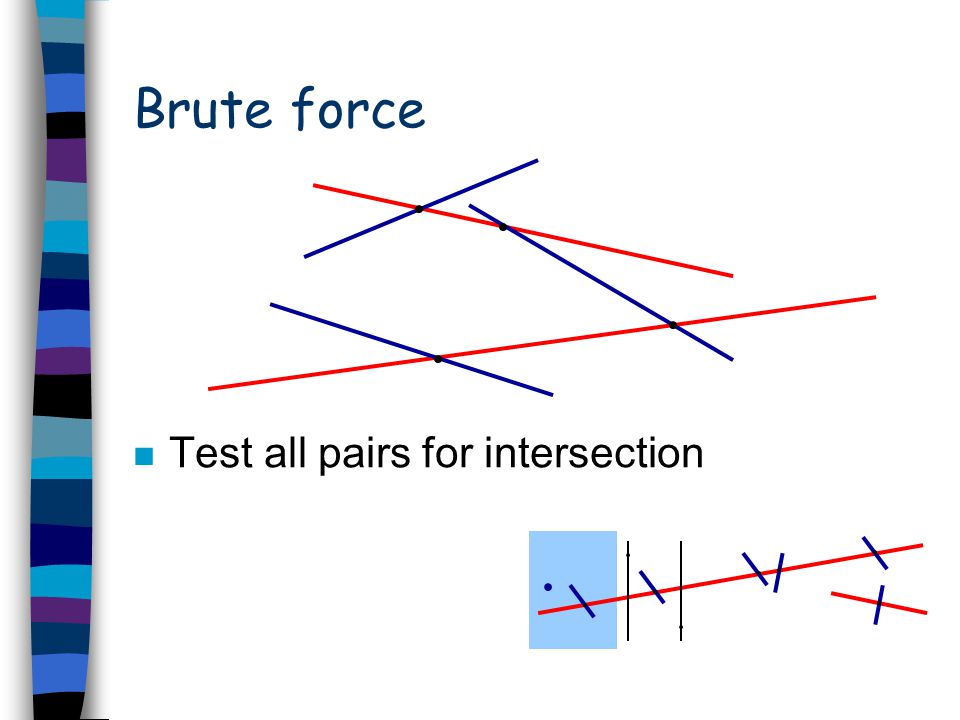 Brute force

Test all pairs for intersection